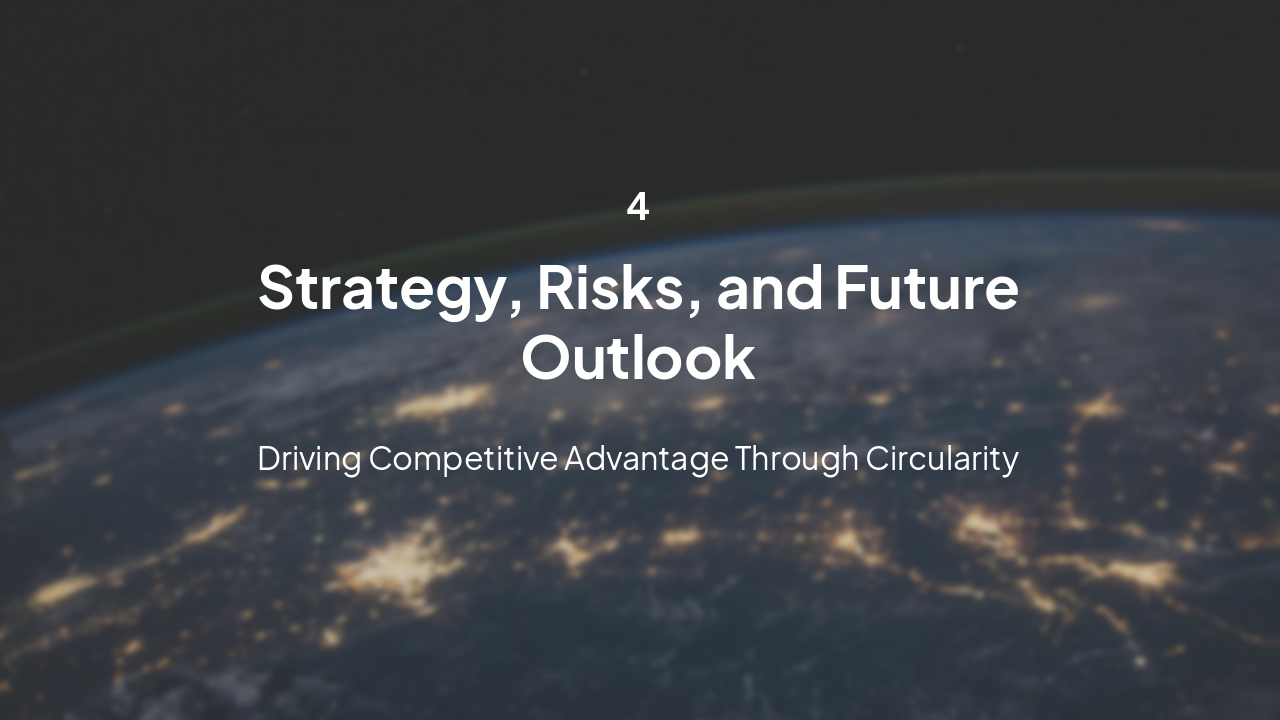 4

Strategy, Risks, and Future Outlook

Driving Competitive Advantage Through Circularity